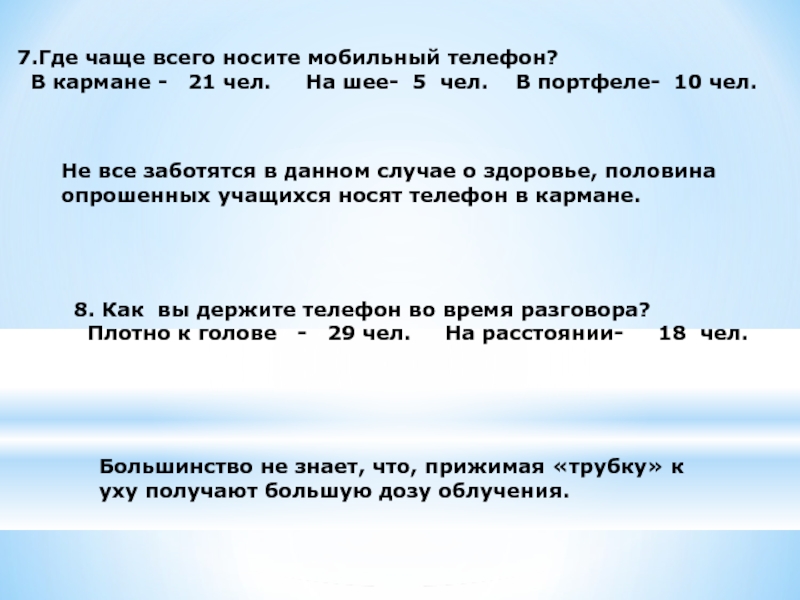 7.Где чаще всего носите мобильный телефон?
В кармане - 21 чел. На шее- 5 чел. В портфеле- 10 чел.

Не все заботятся в данном случае о здоровье, половина опрошенных учащихся носят телефон в кармане.

8. Как вы держите телефон во время разговора?
Плотно к голове - 29 чел. На расстоянии- 18 чел.

Большинство не знает, что, прижимая «трубку» к уху получают большую дозу облучения.